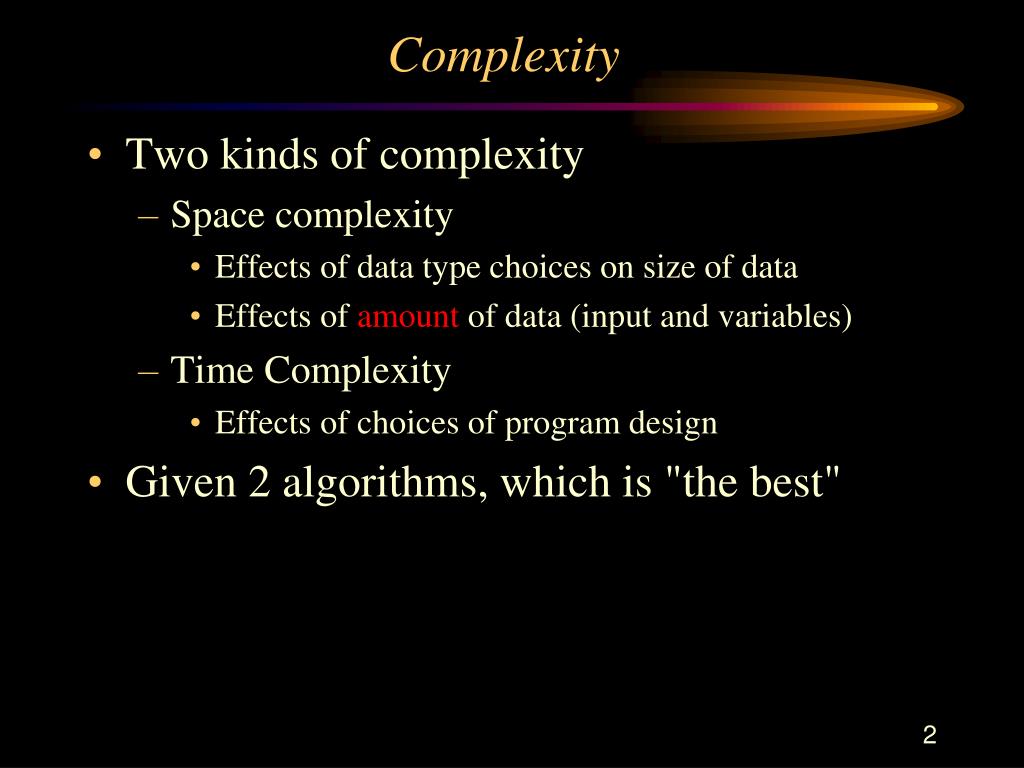 Complexity

• Two kinds of complexity
– Space complexity
• Effects of data type choices on size of data
• Effects of amount of data (input and variables)
– Time Complexity
• Effects of choices of program design
• Given 2 algorithms, which is "the best"

2